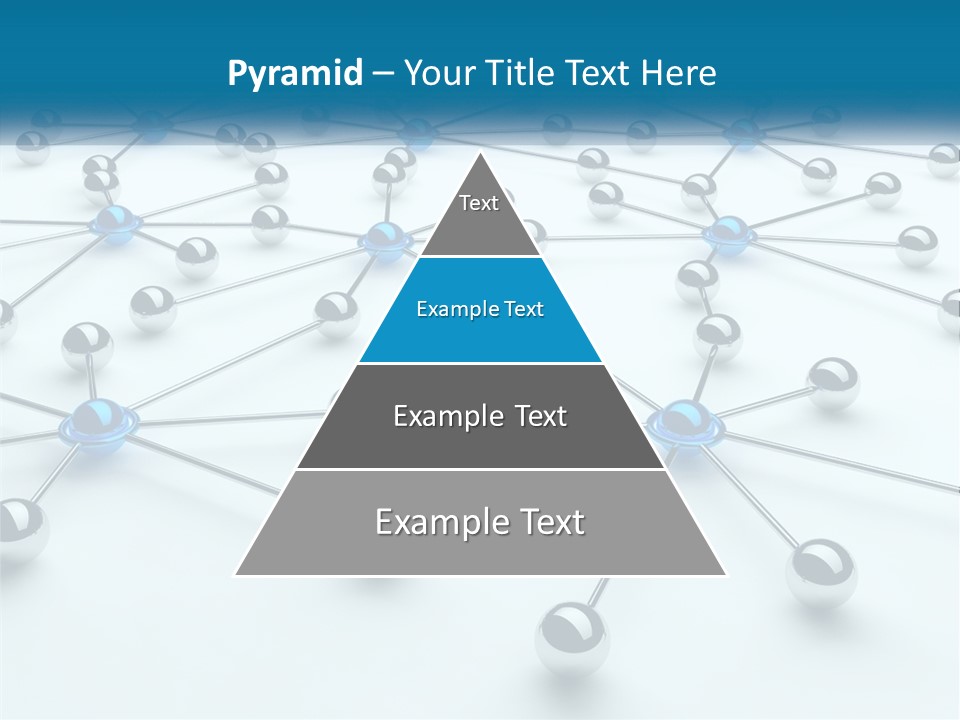 Pyramid – Your Title Text Here

Text

Example Text

Example Text

Example Text